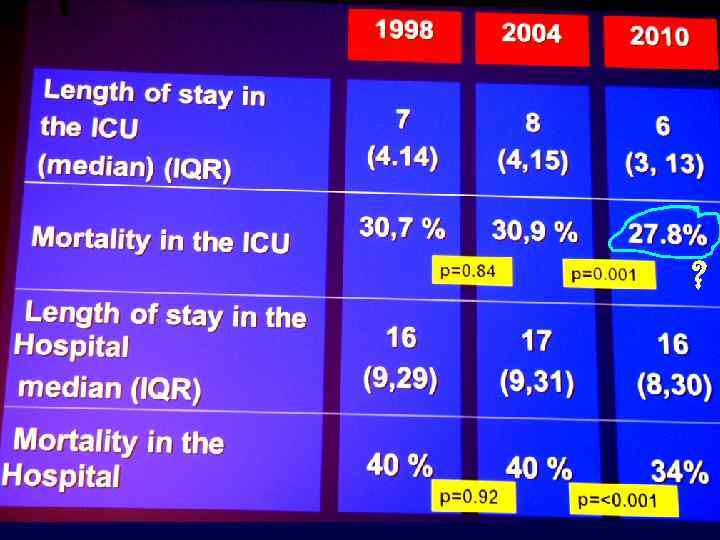 |  | 1998 | 2004 | 2010 |
|---|---|---|---|
| Length of stay in the ICU (median) (IQR) | 7 (4.14) | 8 (4,15) | 6 (3, 13) |
| Mortality in the ICU | 30,7 % | 30,9 % | 27.8% |
| Length of stay in the Hospital median (IQR) | 16 (9,29) | 17 (9,31) | 16 (8,30) |
| Mortality in the Hospital | 40 % | 40 % | 34% |

p=0.84

p=0.001

?

p=0.92

p=<0.001